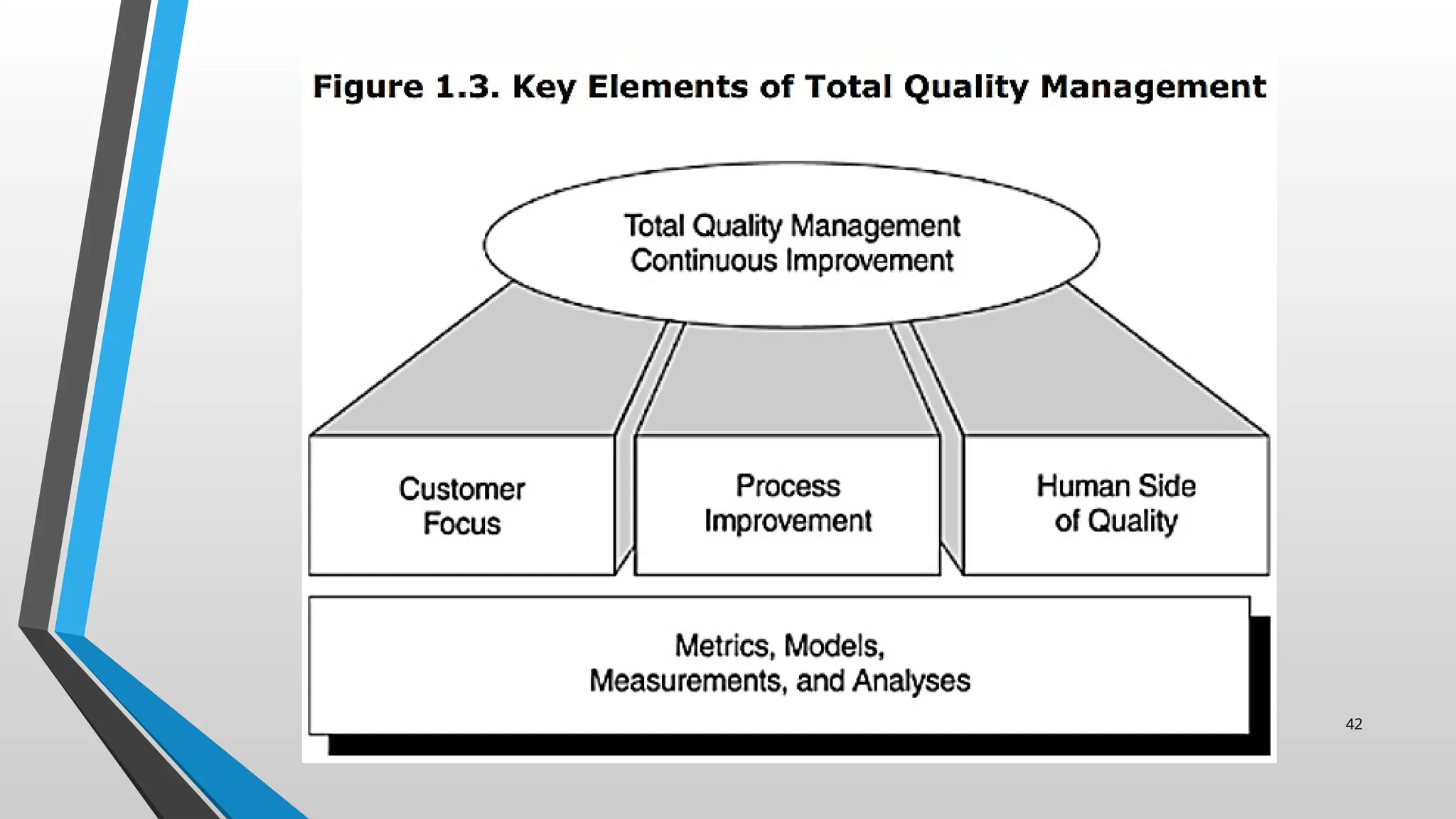 Figure 1.3. Key Elements of Total Quality Management

Total Quality Management
Continuous Improvement

Customer Focus

Process Improvement

Human Side of Quality

Metrics, Models, Measurements, and Analyses

42